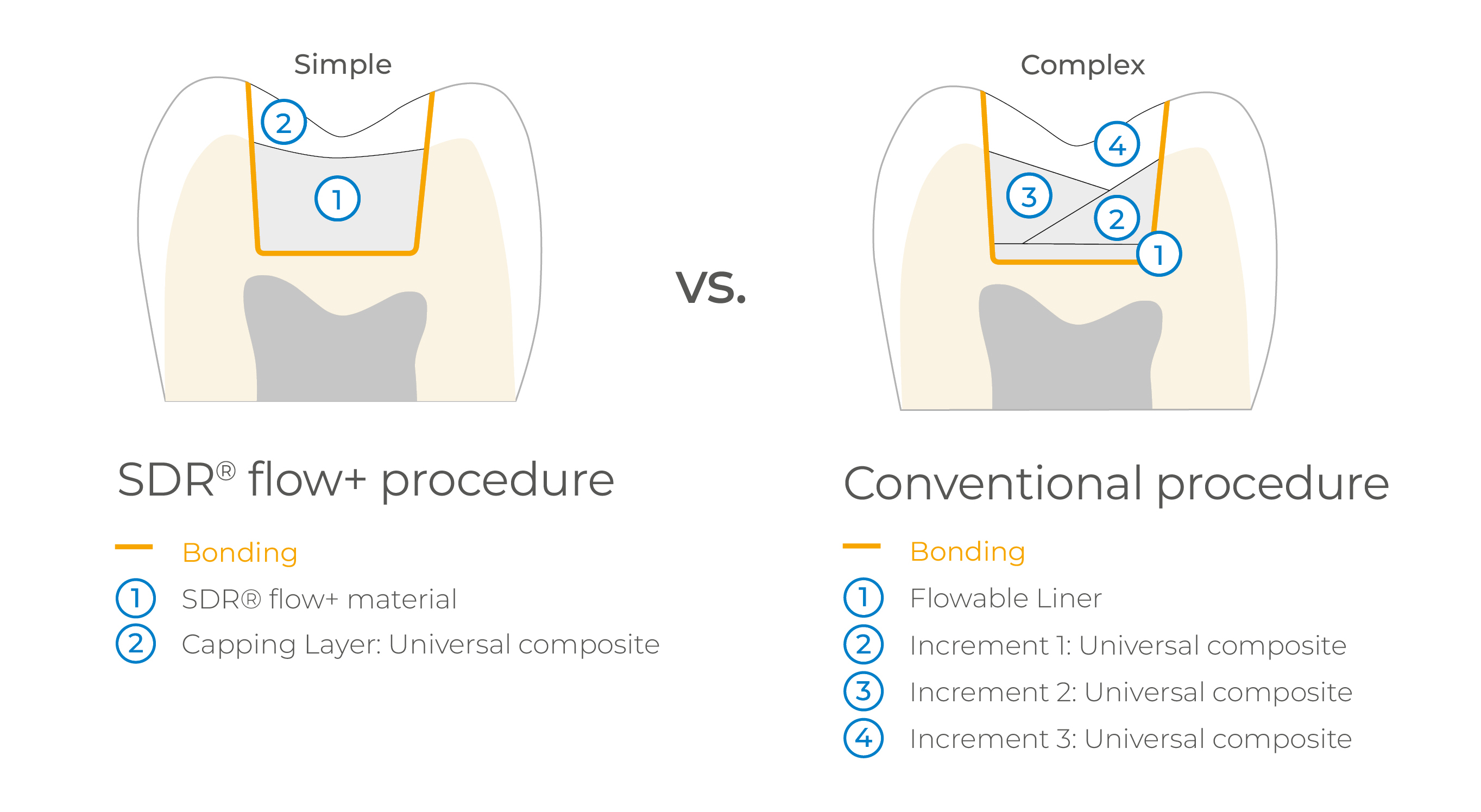 Simple

2

1

vs.

Complex

4

3

2

1

SDR® flow+ procedure

Bonding

1 SDR® flow+ material

2 Capping Layer: Universal composite

Conventional procedure

Bonding

1 Flowable Liner

2 Increment 1: Universal composite

3 Increment 2: Universal composite

4 Increment 3: Universal composite